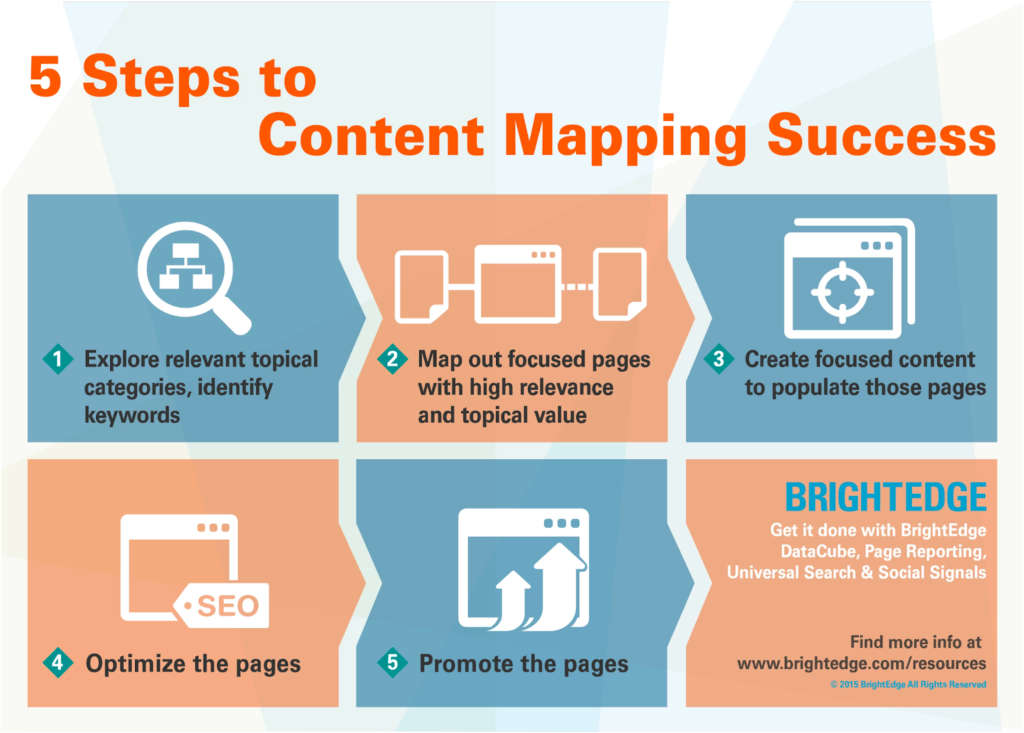 5 Steps to Content Mapping Success

1 Explore relevant topical categories, identify keywords

2 Map out focused pages with high relevance and topical value

3 Create focused content to populate those pages

SEO

4 Optimize the pages

5 Promote the pages

BRIGHTEDGE

Get it done with BrightEdge DataCube, Page Reporting, Universal Search & Social Signals

Find more info at www.brightedge.com/resources

© 2015 BrightEdge All Rights Reserved